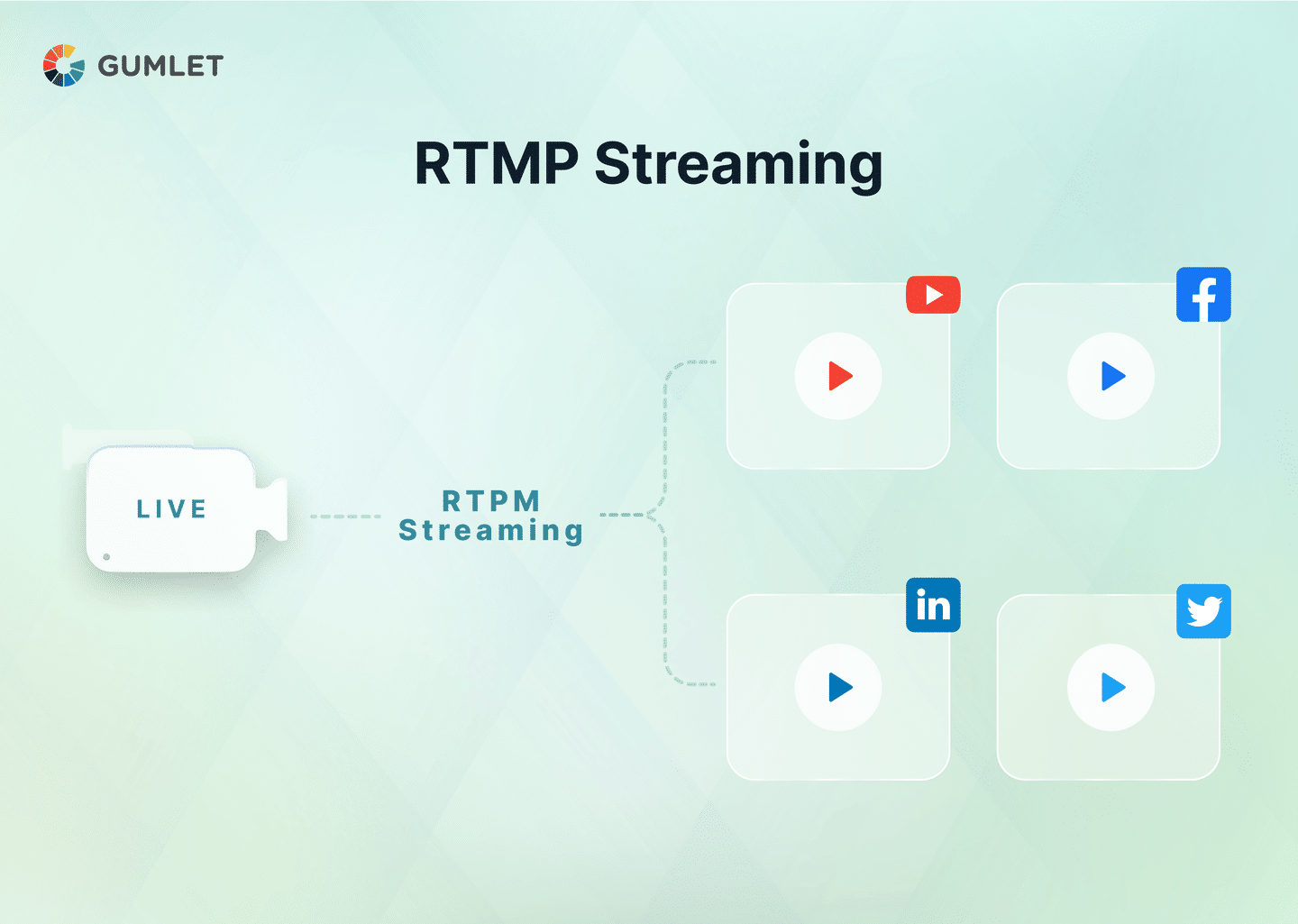 GUMLET

RTMP Streaming

LIVE

RTPM Streaming

f

in